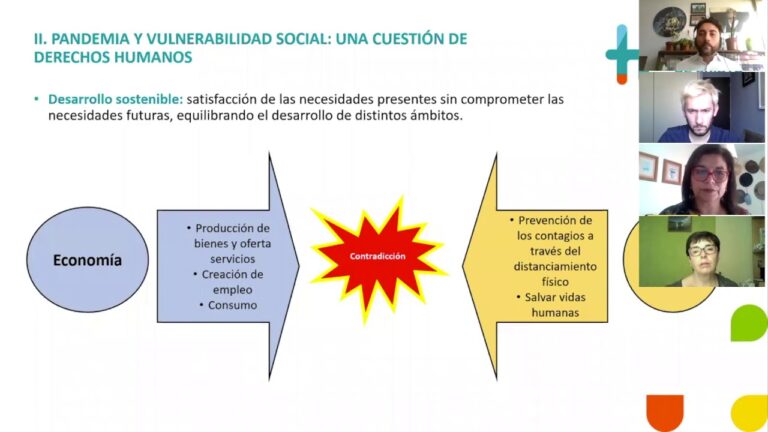 II. PANDEMIA Y VULNERABILIDAD SOCIAL: UNA CUESTIÓN DE DERECHOS HUMANOS

▪ Desarrollo sostenible: satisfacción de las necesidades presentes sin comprometer las necesidades futuras, equilibrando el desarrollo de distintos ámbitos.

Economía

• Producción de bienes y oferta servicios
• Creación de empleo
• Consumo

Contradicción

• Prevención de los contagios a través del distanciamiento físico
• Salvar vidas humanas